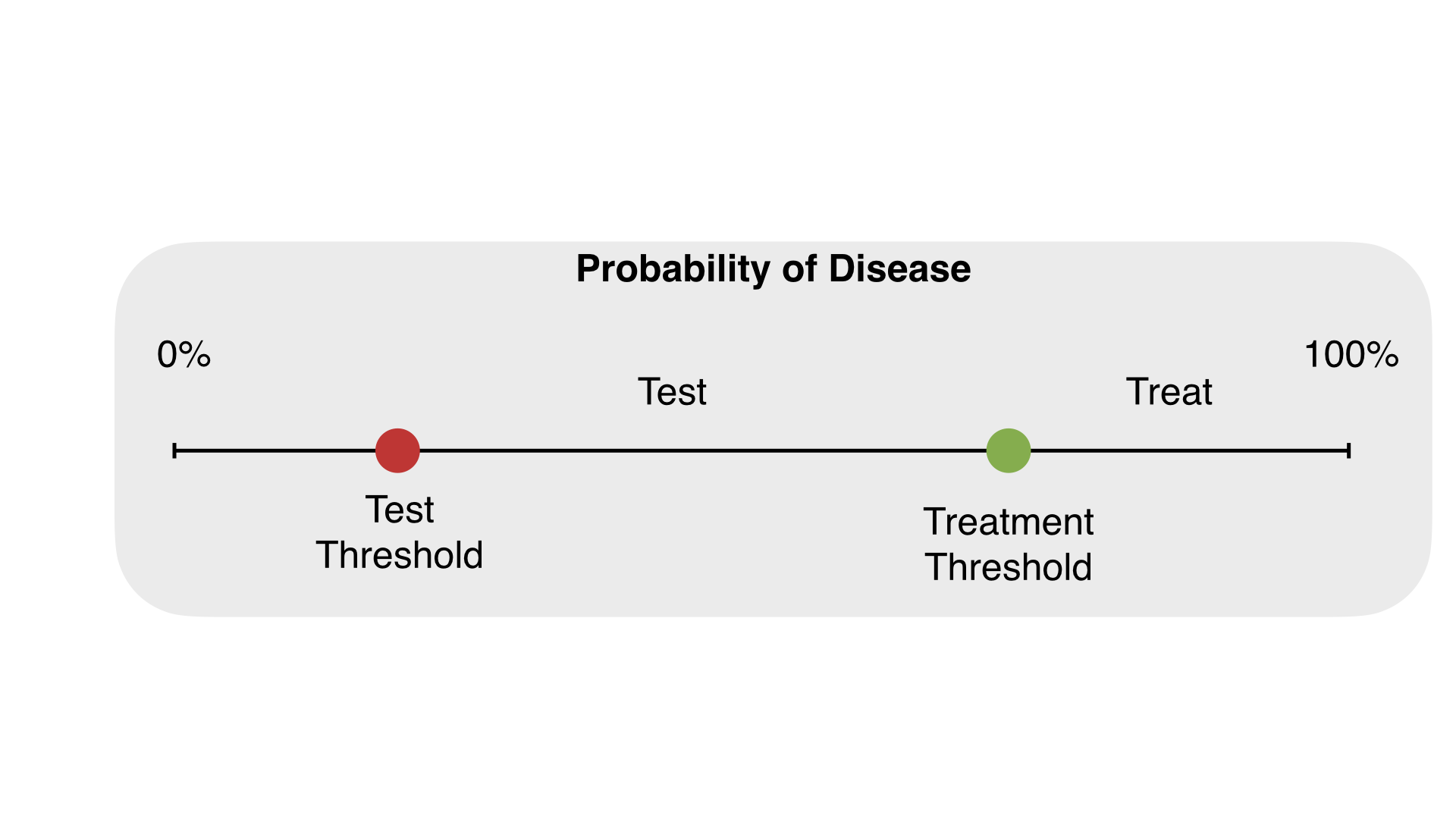 Probability of Disease

0%

100%

Test

Treat

Test Threshold

Treatment Threshold